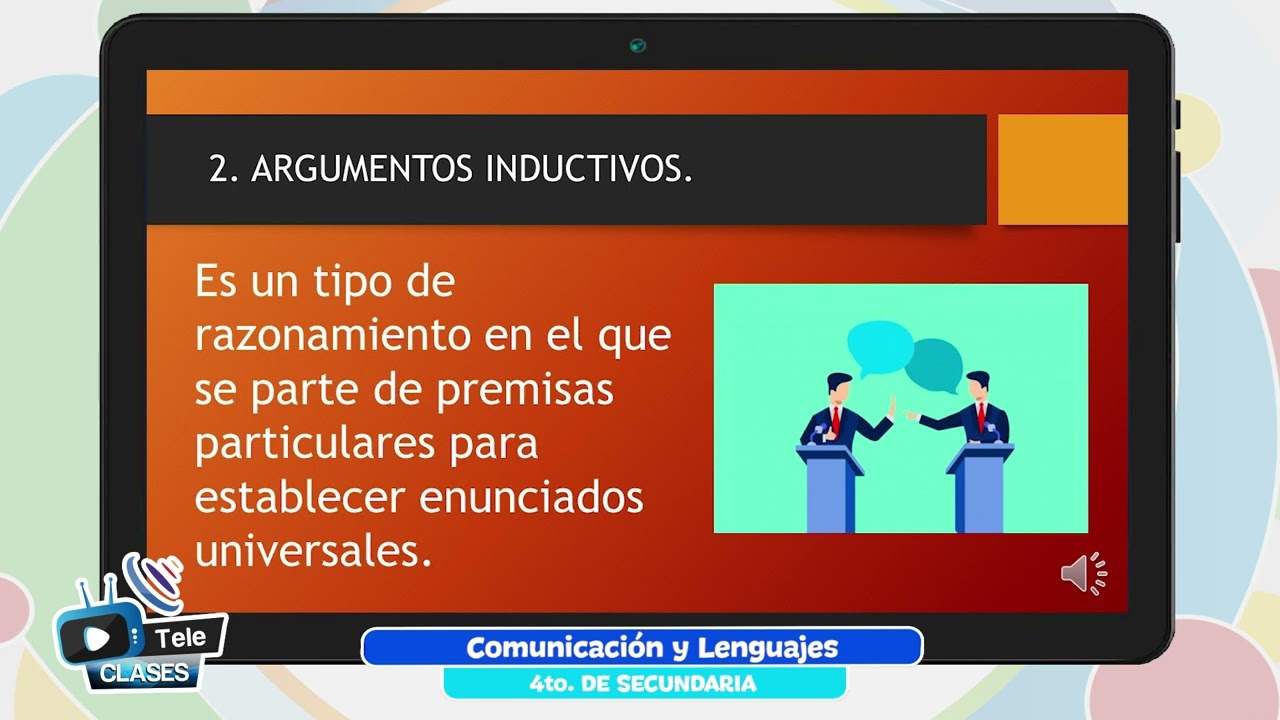 2. ARGUMENTOS INDUCTIVOS.

Es un tipo de razonamiento en el que se parte de premisas particulares para establecer enunciados universales.

Tele CLASES

Comunicación y Lenguajes

4to. DE SECUNDARIA